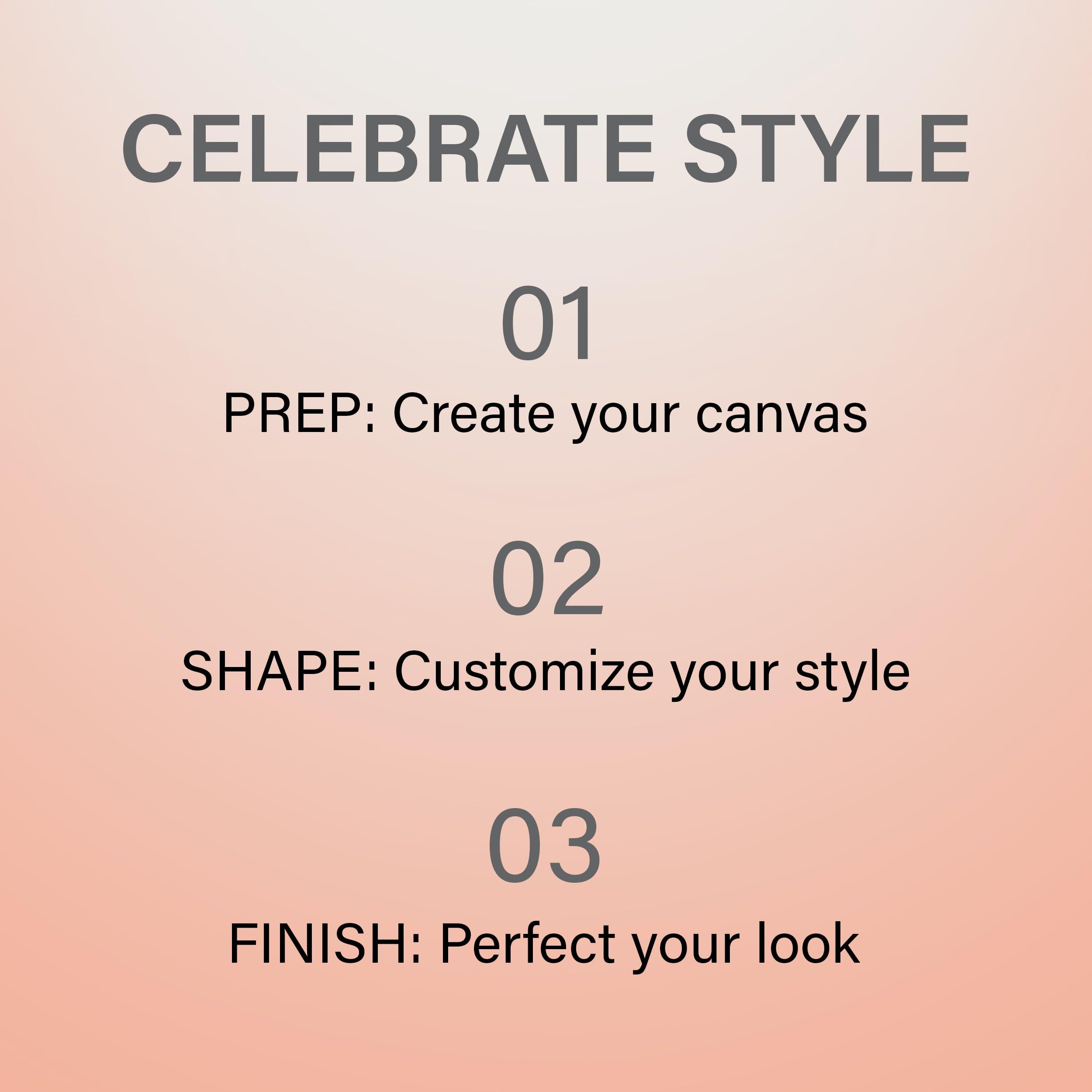 CELEBRATE STYLE

01

PREP: Create your canvas

02

SHAPE: Customize your style

03

FINISH: Perfect your look